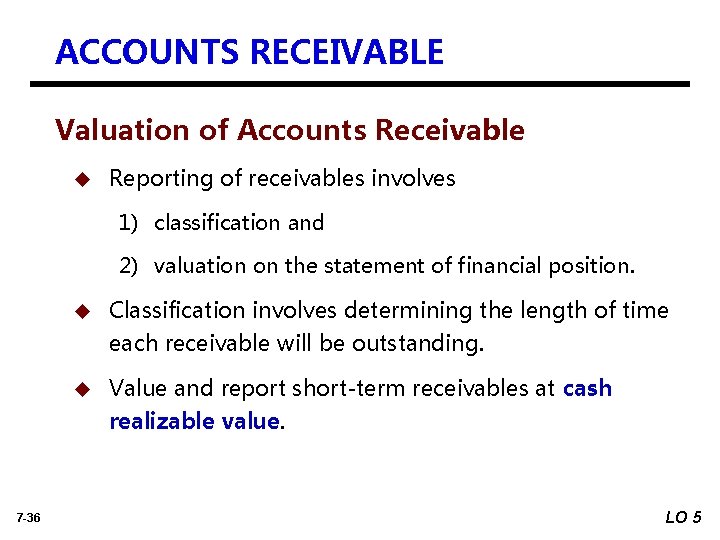 ACCOUNTS RECEIVABLE

Valuation of Accounts Receivable

◆ Reporting of receivables involves

1) classification and

2) valuation on the statement of financial position.

◆ Classification involves determining the length of time each receivable will be outstanding.

◆ Value and report short-term receivables at cash realizable value.

7-36

LO 5